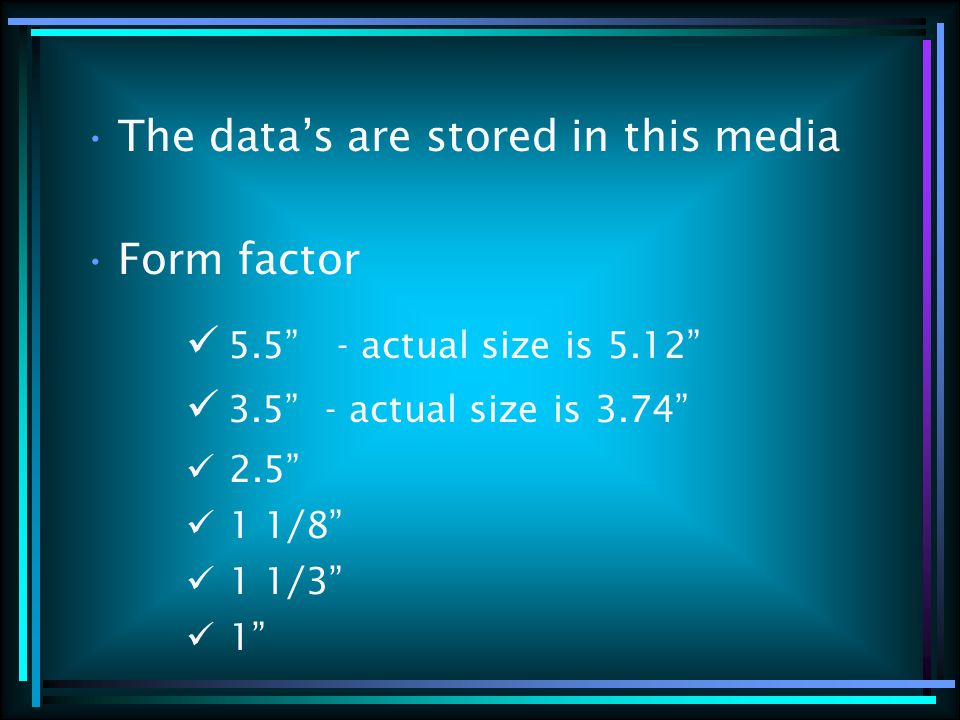 • The data’s are stored in this media

• Form factor

✓ 5.5”  - actual size is 5.12”

✓ 3.5”  - actual size is 3.74”

✓ 2.5”

✓ 1 1/8”

✓ 1 1/3”

✓ 1”